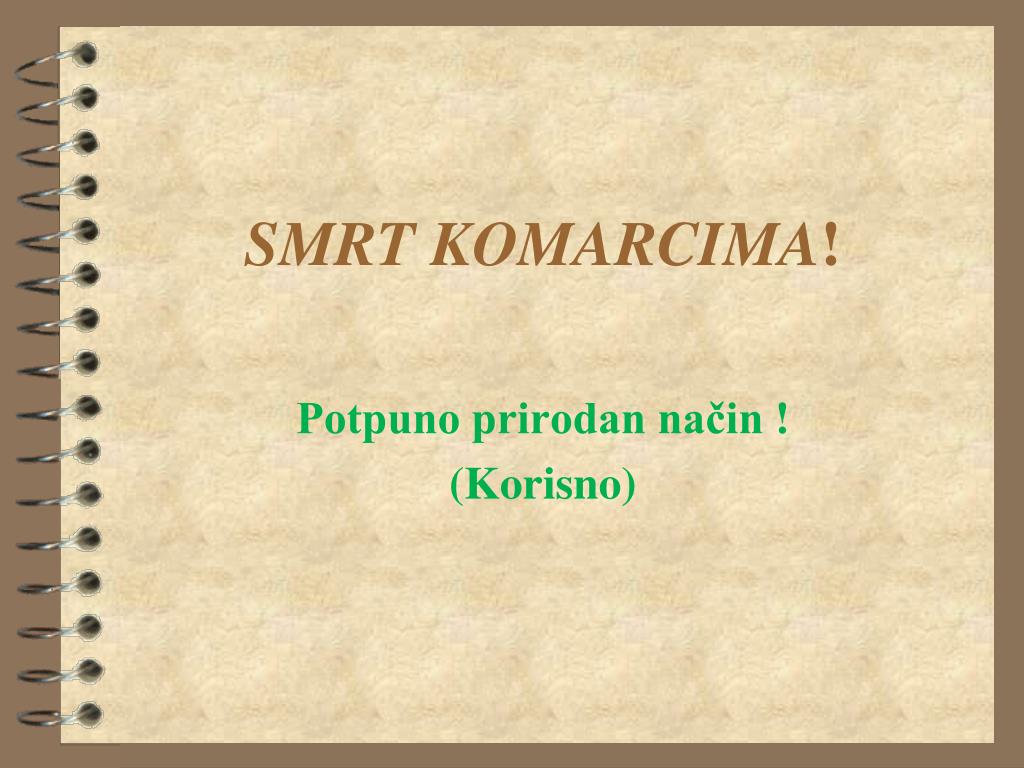 SMRT KOMARCIMA!

Potpuno prirodan način !
(Korisno)